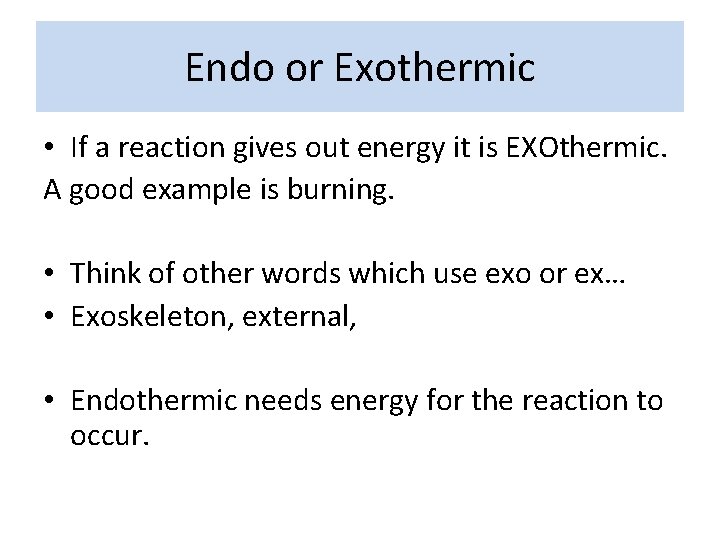 Endo or Exothermic

• If a reaction gives out energy it is EXOthermic.
A good example is burning.

• Think of other words which use exo or ex…
• Exoskeleton, external,

• Endothermic needs energy for the reaction to occur.